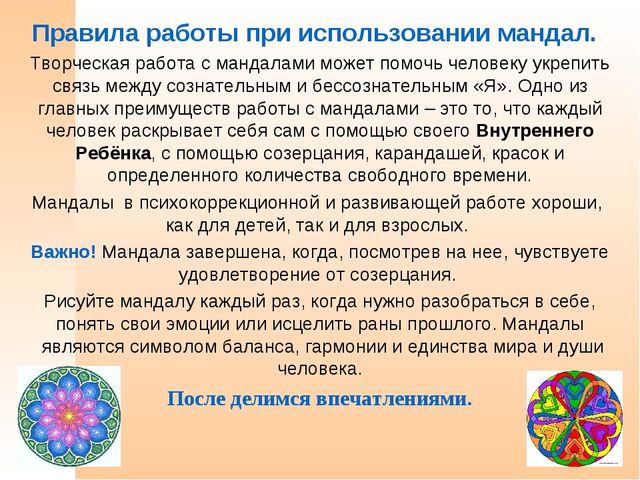 Правила работы при использовании мандал.

Творческая работа с мандалами может помочь человеку укрепить связь между сознательным и бессознательным «Я». Одно из главных преимуществ работы с мандалами – это то, что каждый человек раскрывает себя сам с помощью своего Внутреннего Ребёнка, с помощью созерцания, карандашей, красок и определенного количества свободного времени.

Мандалы в психокоррекционной и развивающей работе хороши, как для детей, так и для взрослых.

Важно! Мандала завершена, когда, посмотрев на нее, чувствуете удовлетворение от созерцания.

Рисуйте мандалу каждый раз, когда нужно разобраться в себе, понять свои эмоции или исцелить раны прошлого. Мандалы являются символом баланса, гармонии и единства мира и души человека.

После делимся впечатлениями.